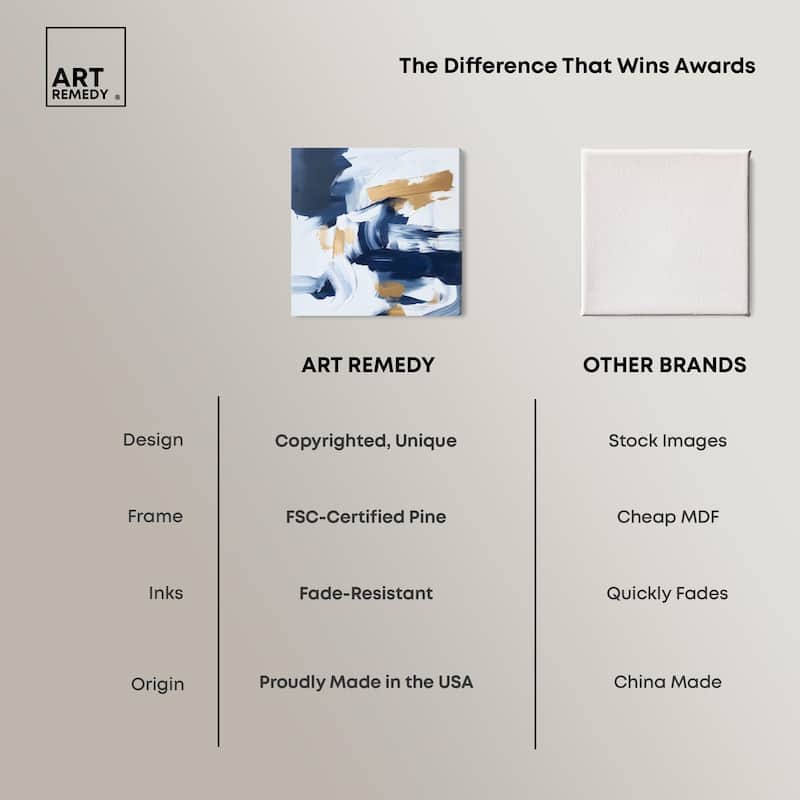 ART REMEDY ®

The Difference That Wins Awards

| | ART REMEDY | OTHER BRANDS |
|---|---|---|
| Design | Copyrighted, Unique | Stock Images |
| Frame | FSC-Certified Pine | Cheap MDF |
| Inks | Fade-Resistant | Quickly Fades |
| Origin | Proudly Made in the USA | China Made |